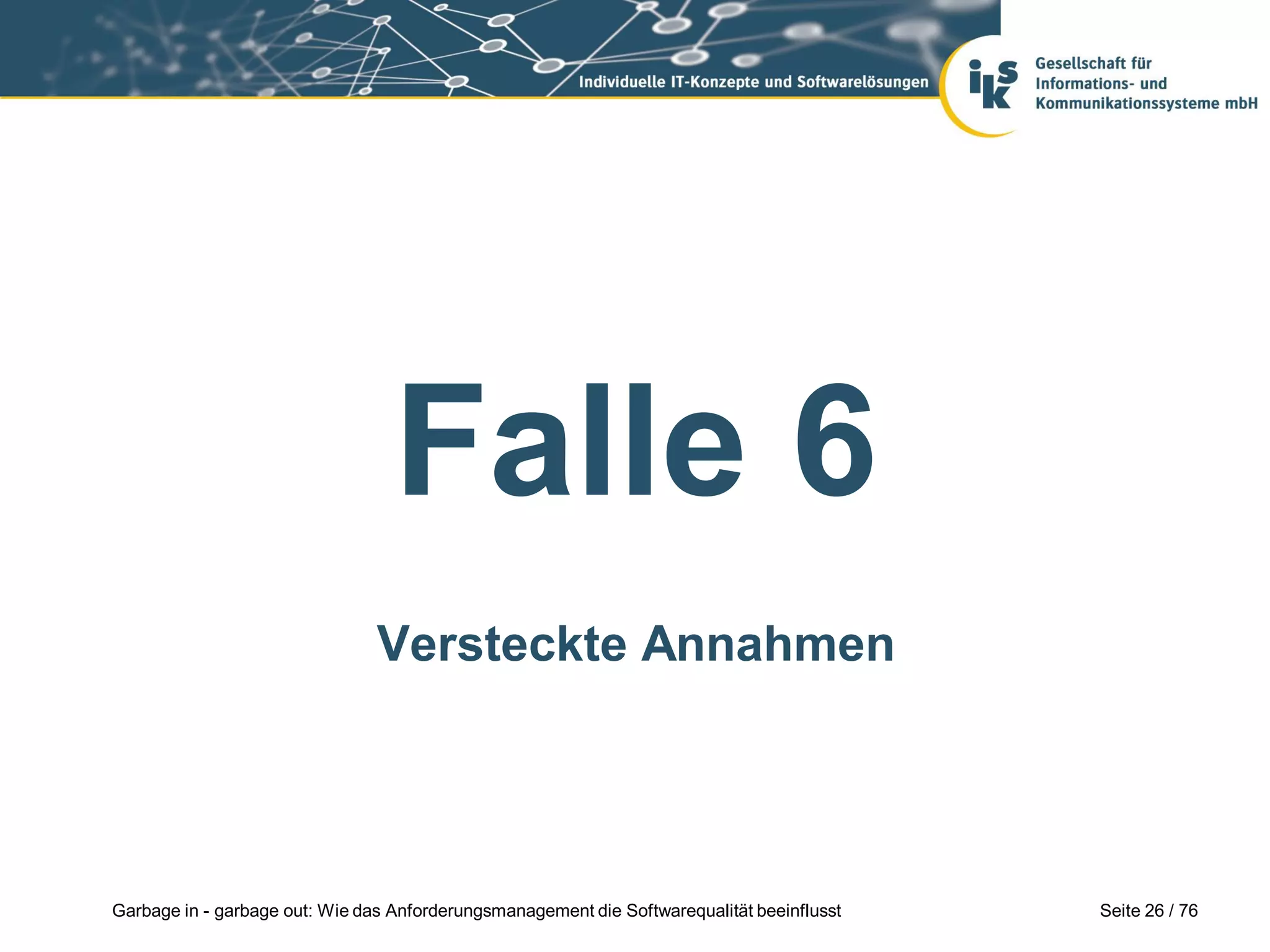 Individuelle IT-Konzepte und Softwarelösungen

iks

Gesellschaft für
Informations- und
Kommunikationssysteme mbH

Falle 6

Versteckte Annahmen

Garbage in - garbage out: Wie das Anforderungsmanagement die Softwarequalität beeinflusst

Seite 26 / 76